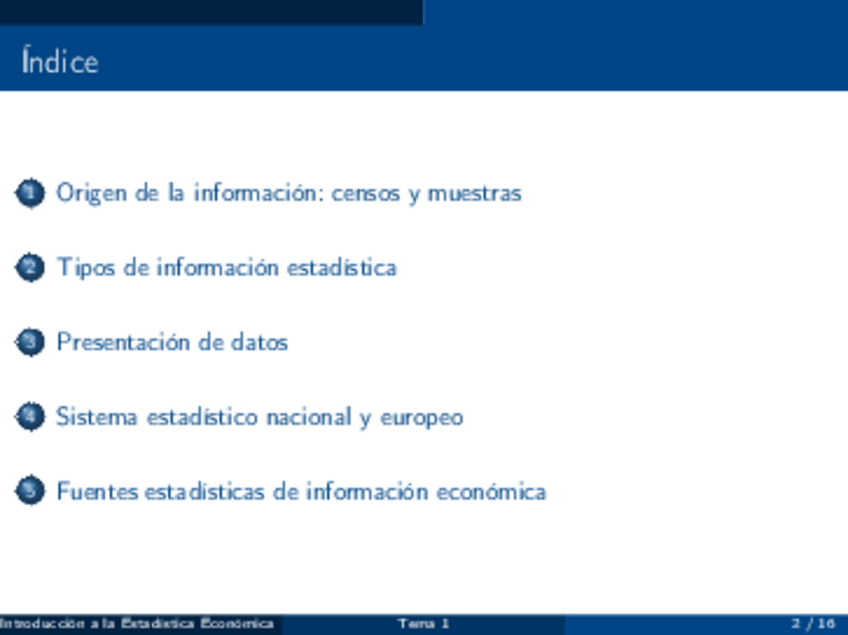 Índice

1 Origen de la información: censos y muestras

2 Tipos de información estadística

3 Presentación de datos

4 Sistema estadístico nacional y europeo

5 Fuentes estadísticas de información económica

Introducción a la Estadística Económica Tema 1 2 / 16